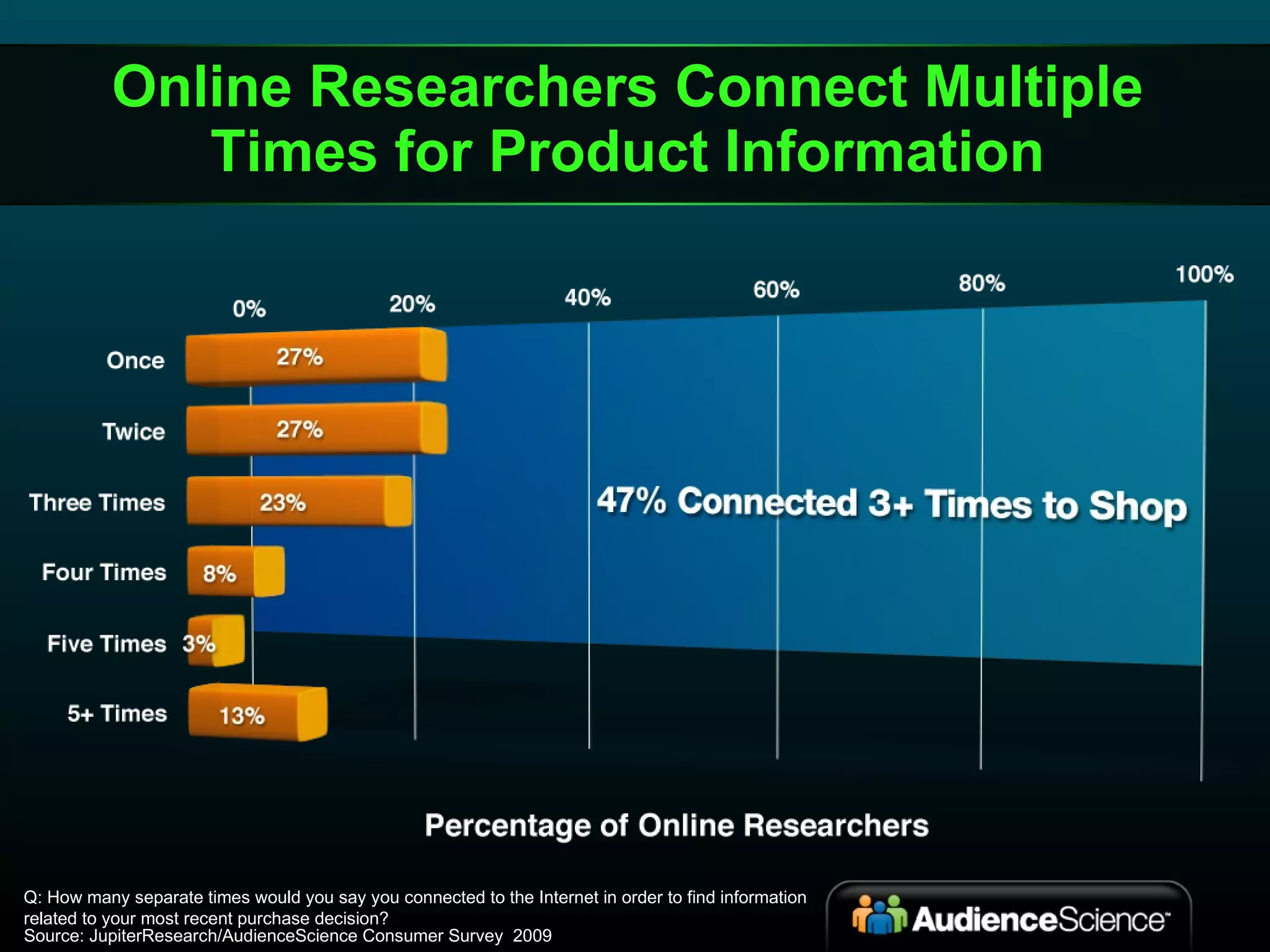 Online Researchers Connect Multiple Times for Product Information

0%
20%
40%
60%
80%
100%

Once 27%

Twice 27%

Three Times 23%

Four Times 8%

Five Times 3%

5+ Times 13%

47% Connected 3+ Times to Shop

Percentage of Online Researchers

Q: How many separate times would you say you connected to the Internet in order to find information related to your most recent purchase decision?
Source: JupiterResearch/AudienceScience Consumer Survey 2009

AudienceScience